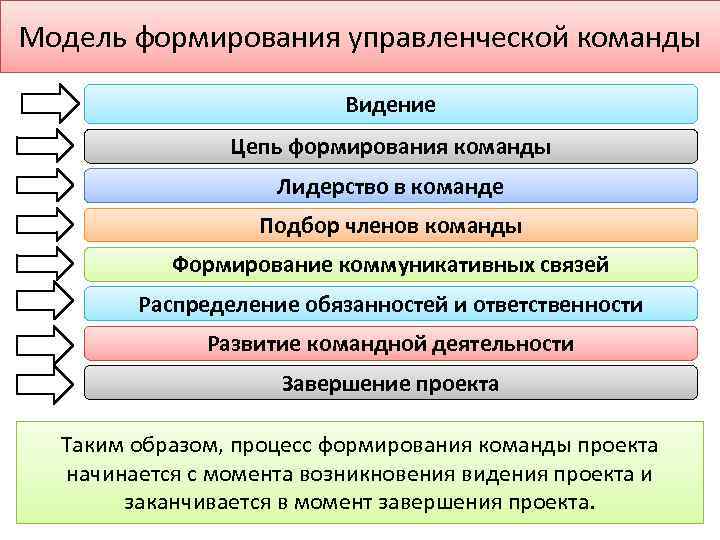 Модель формирования управленческой команды

Видение

Цепь формирования команды

Лидерство в команде

Подбор членов команды

Формирование коммуникативных связей

Распределение обязанностей и ответственности

Развитие командной деятельности

Завершение проекта

Таким образом, процесс формирования команды проекта начинается с момента возникновения видения проекта и заканчивается в момент завершения проекта.